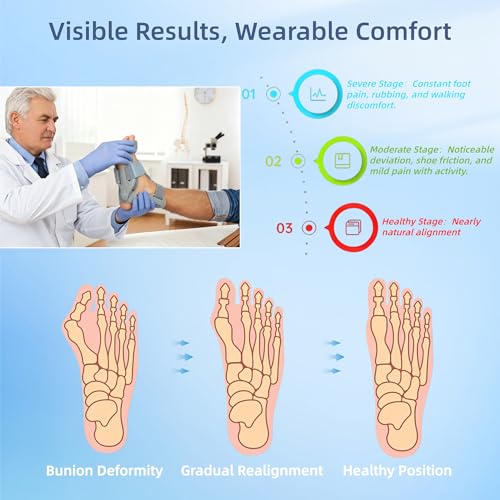 Visible Results, Wearable Comfort

01

Severe Stage: Constant foot pain, rubbing, and walking discomfort.

02

Moderate Stage: Noticeable deviation, shoe friction, and mild pain with activity.

03

Healthy Stage: Nearly natural alignment

Bunion Deformity

Gradual Realignment

Healthy Position